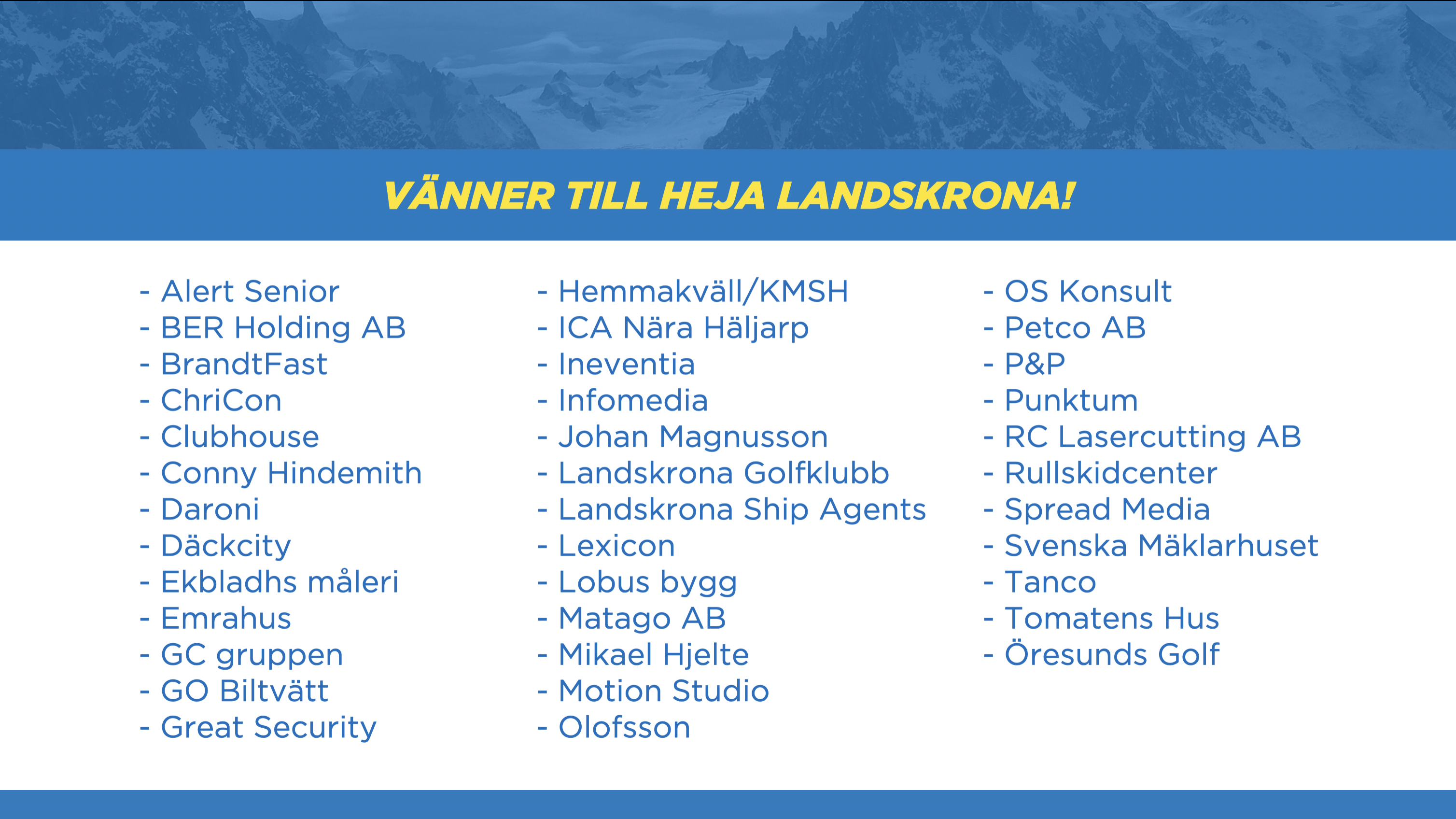 VÄNNER TILL HEJA LANDSKRONA!

- Alert Senior
- BER Holding AB
- BrandtFast
- ChriCon
- Clubhouse
- Conny Hindemith
- Daroni
- Däckcity
- Ekbladhs måleri
- Emrahus
- GC gruppen
- GO Biltvätt
- Great Security

- Hemmakväll/KMSH
- ICA Nära Häljarp
- Ineventia
- Infomedia
- Johan Magnusson
- Landskrona Golfklubb
- Landskrona Ship Agents
- Lexicon
- Lobus bygg
- Matago AB
- Mikael Hjelte
- Motion Studio
- Olofsson

- OS Konsult
- Petco AB
- P&P
- Punktum
- RC Lasercutting AB
- Rullskidcenter
- Spread Media
- Svenska Mäklarhuset
- Tanco
- Tomatens Hus
- Öresunds Golf